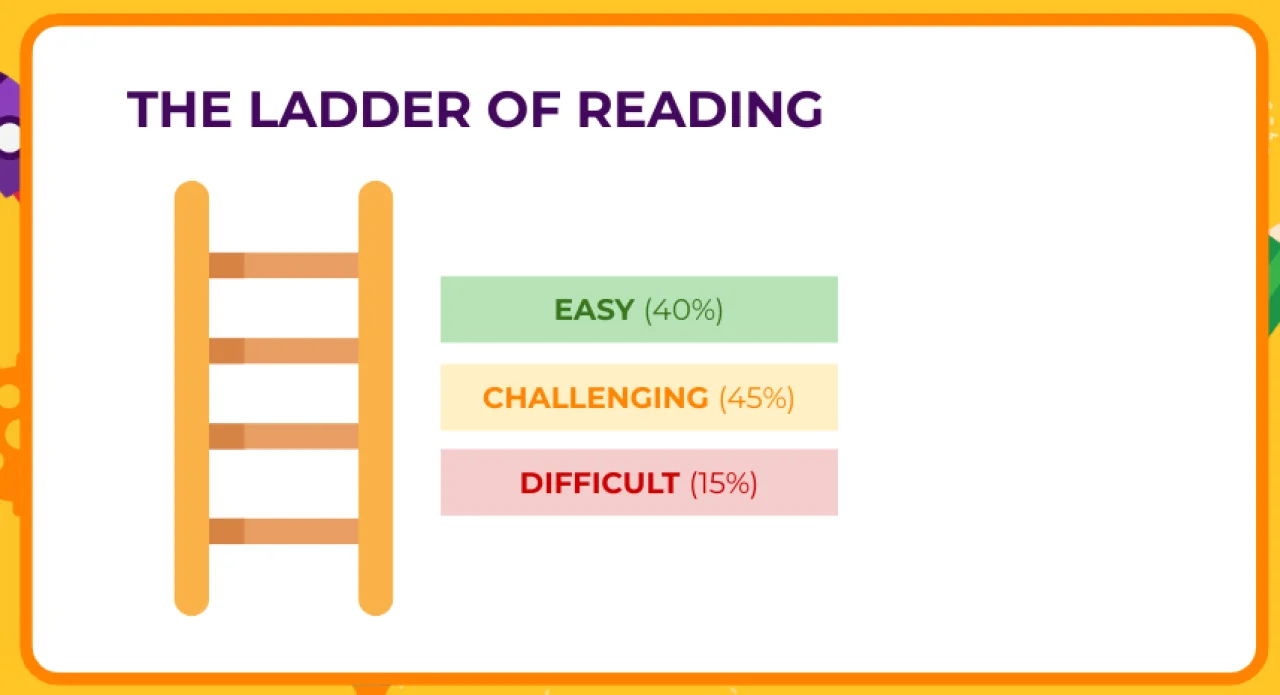 THE LADDER OF READING

EASY (40%)

CHALLENGING (45%)

DIFFICULT (15%)